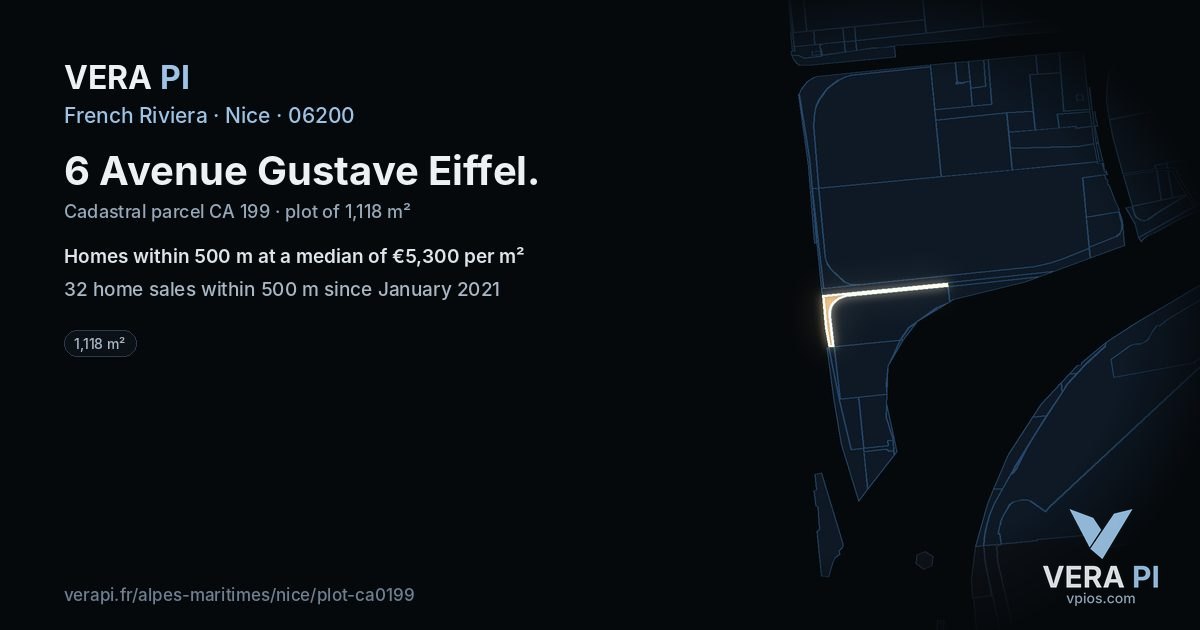 VERA PI

French Riviera · Nice · 06200

6 Avenue Gustave Eiffel.

Cadastral parcel CA 199 · plot of 1,118 m²

Homes within 500 m at a median of €5,300 per m²

32 home sales within 500 m since January 2021

1,118 m²

verapi.fr/alpes-maritimes/nice/plot-ca0199

VERA PI
vpios.com